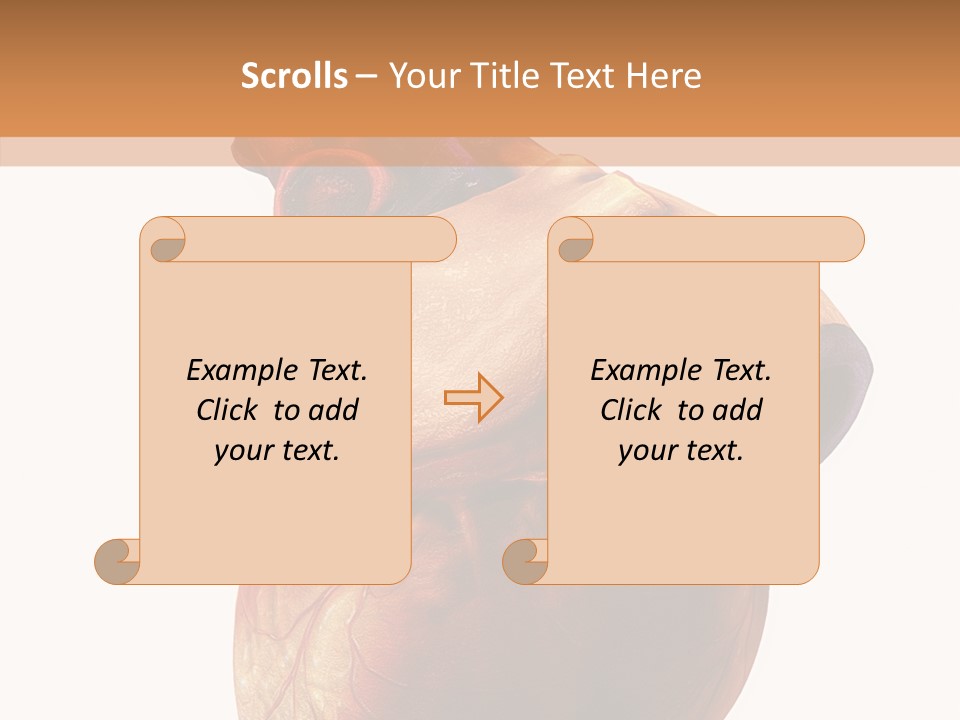 Scrolls – Your Title Text Here

Example Text. Click to add your text.

Example Text. Click to add your text.